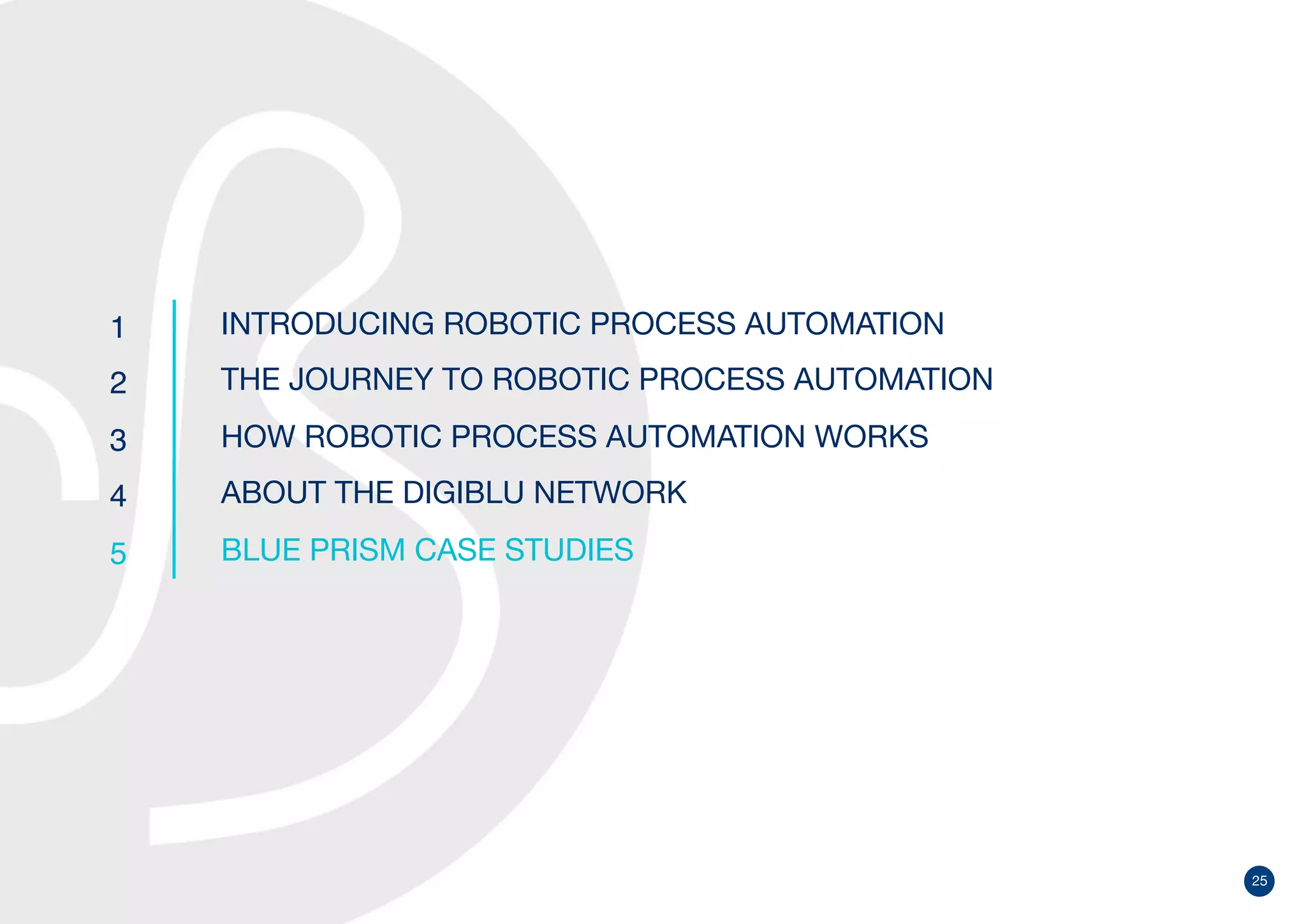 1 INTRODUCING ROBOTIC PROCESS AUTOMATION
2 THE JOURNEY TO ROBOTIC PROCESS AUTOMATION
3 HOW ROBOTIC PROCESS AUTOMATION WORKS
4 ABOUT THE DIGIBLU NETWORK
5 BLUE PRISM CASE STUDIES

25